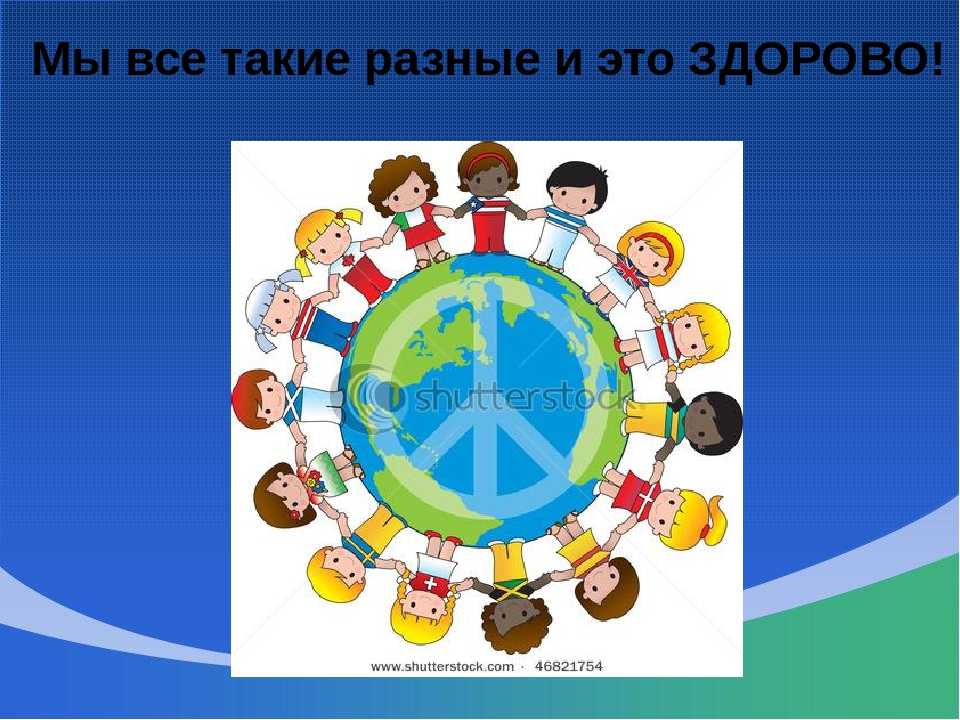 Мы все такие разные и это ЗДОРОВО!

shutterstock

www.shutterstock.com · 46821754